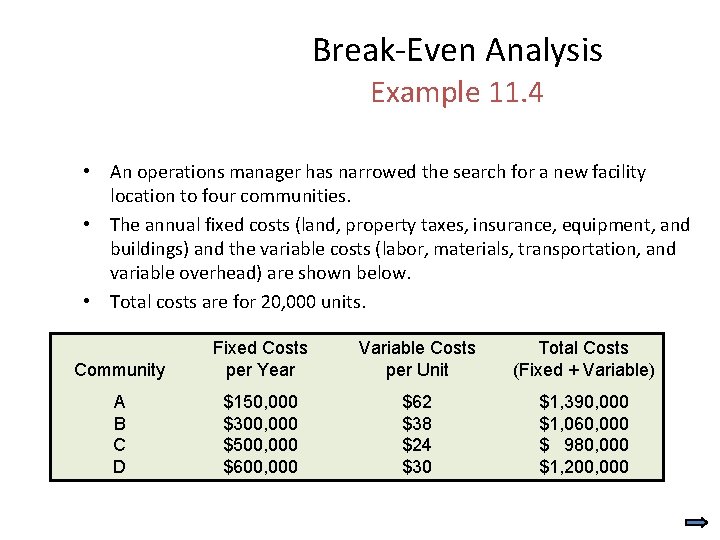 Break-Even Analysis
Example 11.4

• An operations manager has narrowed the search for a new facility location to four communities.
• The annual fixed costs (land, property taxes, insurance, equipment, and buildings) and the variable costs (labor, materials, transportation, and variable overhead) are shown below.
• Total costs are for 20,000 units.

| Community | Fixed Costs per Year | Variable Costs per Unit | Total Costs (Fixed + Variable) |
|---|---|---|---|
| A | \$150,000 | \$62 | \$1,390,000 |
| B | \$300,000 | \$38 | \$1,060,000 |
| C | \$500,000 | \$24 | \$ 980,000 |
| D | \$600,000 | \$30 | \$1,200,000 |